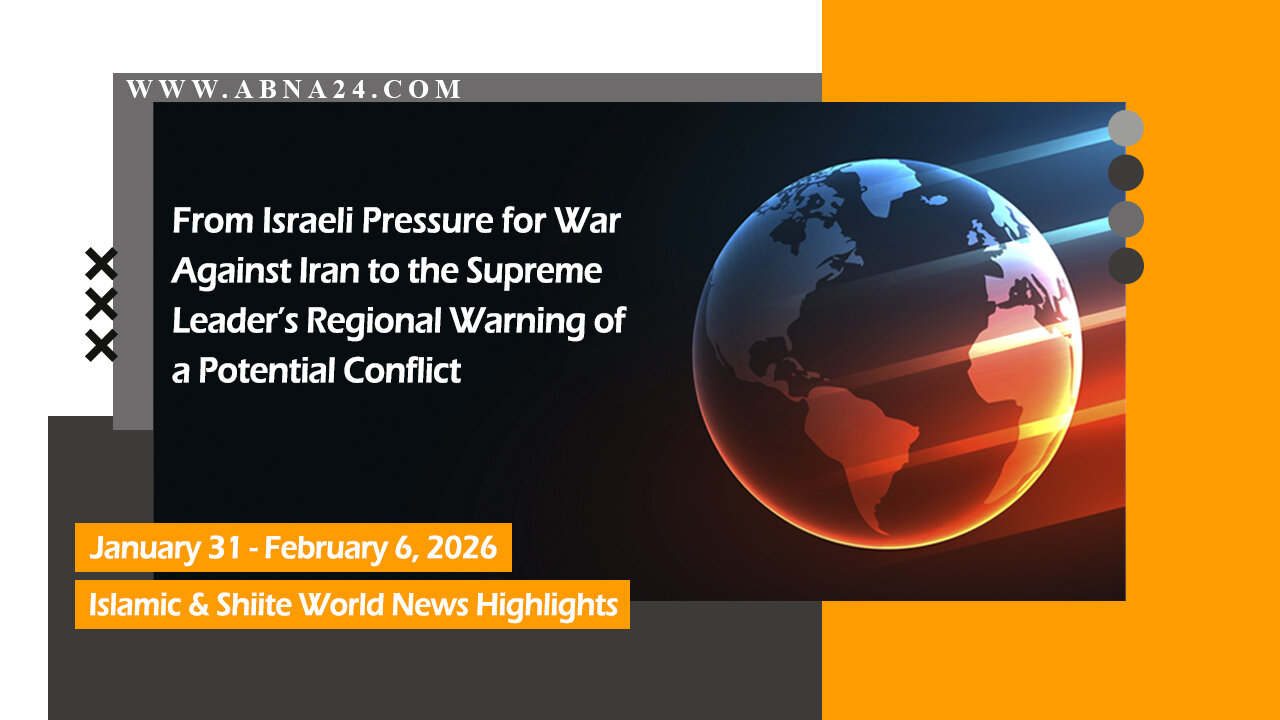 WWW.ABNA24.COM

From Israeli Pressure for War Against Iran to the Supreme Leader's Regional Warning of a Potential Conflict

January 31 - February 6, 2026

Islamic & Shiite World News Highlights